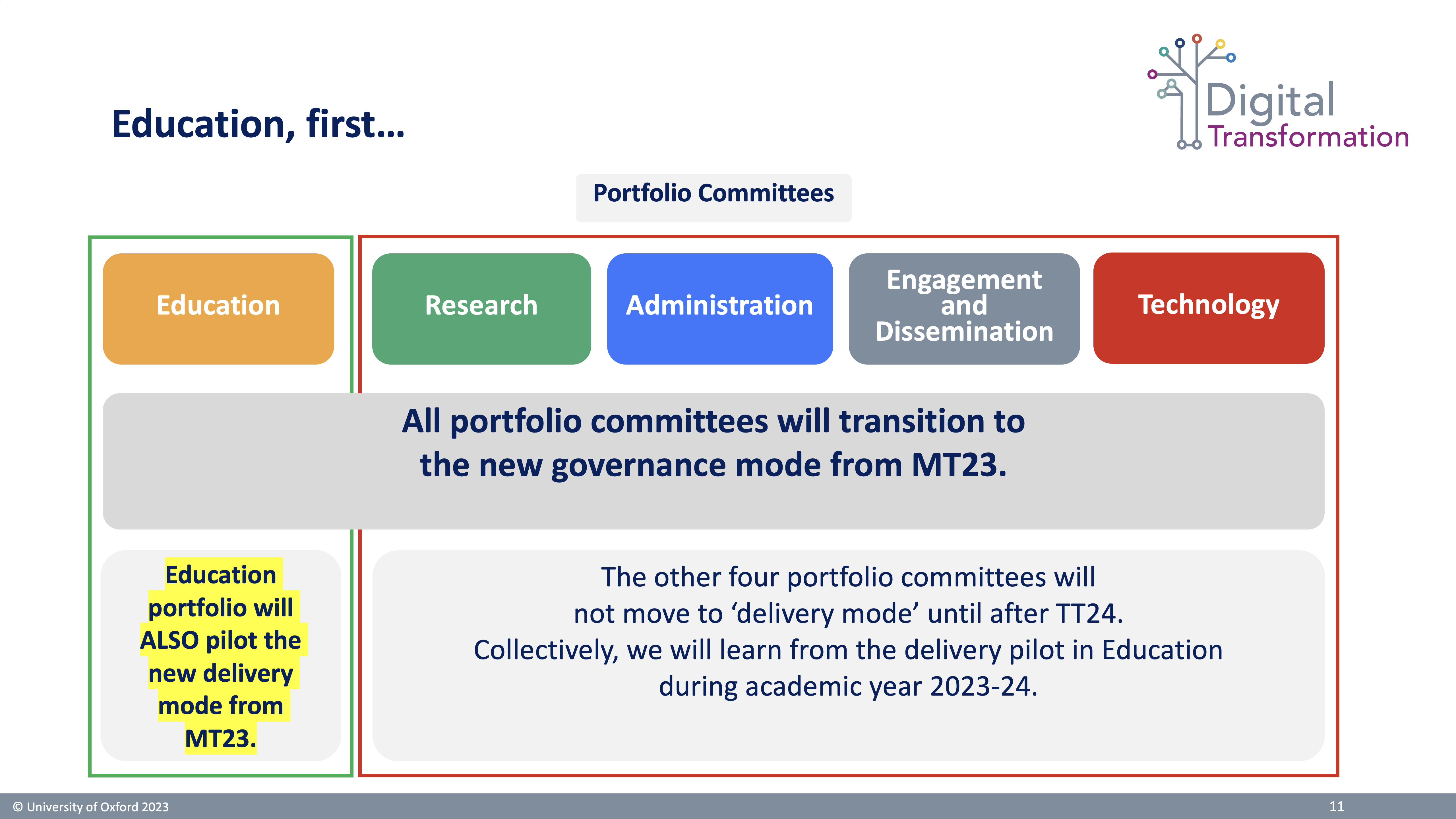 Education, first...

Digital Transformation

Portfolio Committees

Education

Research

Administration

Engagement and Dissemination

Technology

All portfolio committees will transition to the new governance mode from MT23.

Education portfolio will ALSO pilot the new delivery mode from MT23.

The other four portfolio committees will not move to ‘delivery mode’ until after TT24. Collectively, we will learn from the delivery pilot in Education during academic year 2023-24.

© University of Oxford 2023

11